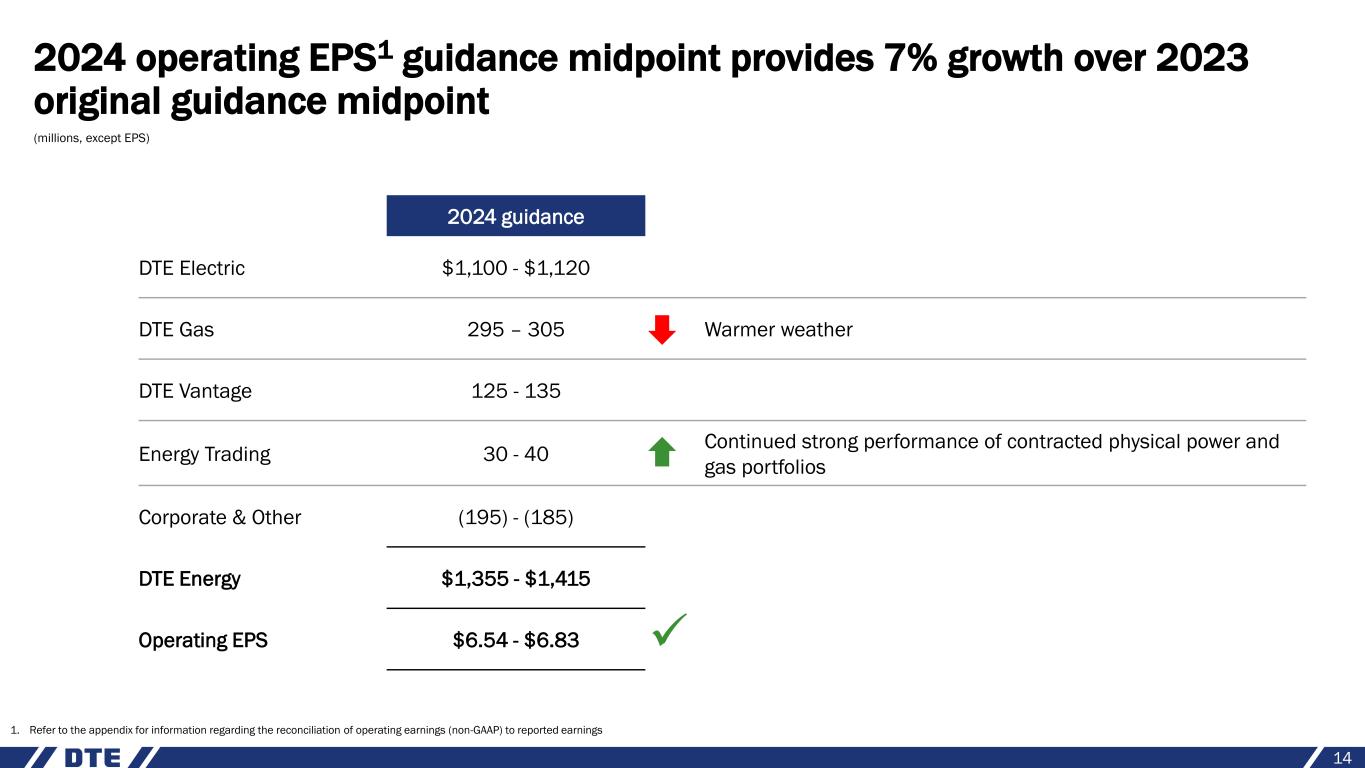 2024 operating EPS$^1$ guidance midpoint provides 7% growth over 2023 original guidance midpoint

(millions, except EPS)

| | 2024 guidance | |
|---|---|---|
| DTE Electric | \$1,100 - \$1,120 | |
| DTE Gas | 295 – 305 | Warmer weather |
| DTE Vantage | 125 - 135 | |
| Energy Trading | 30 - 40 | Continued strong performance of contracted physical power and gas portfolios |
| Corporate & Other | (195) - (185) | |
| DTE Energy | \$1,355 - \$1,415 | |
| Operating EPS | \$6.54 - \$6.83 | |

1. Refer to the appendix for information regarding the reconciliation of operating earnings (non-GAAP) to reported earnings

DTE

14